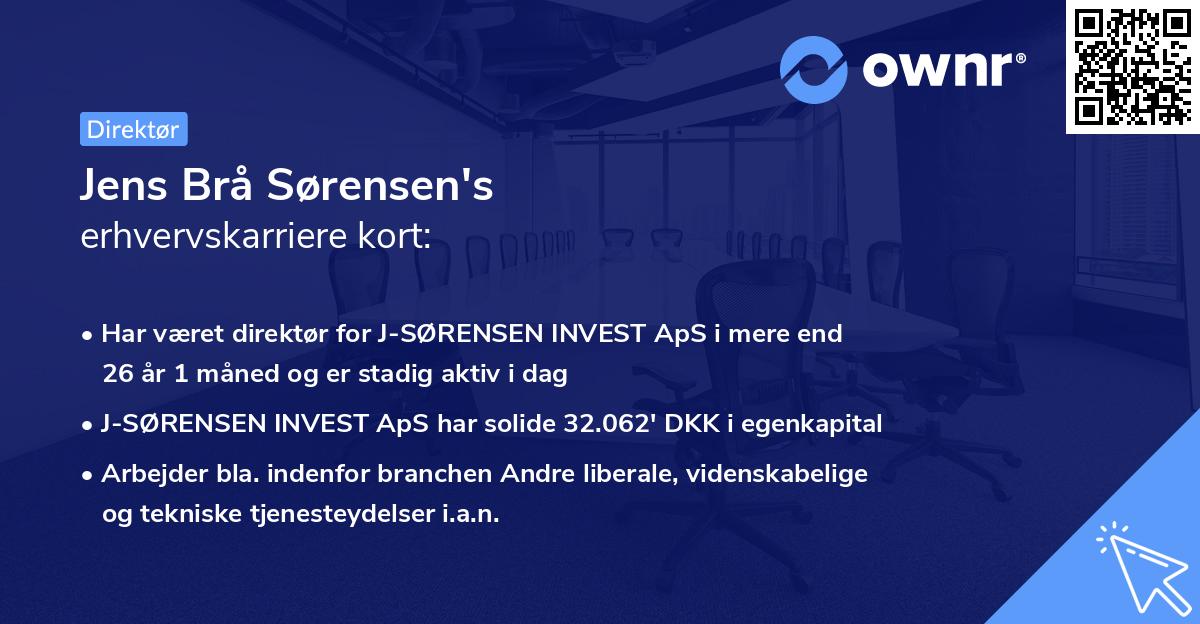 ownr®

Direktør

Jens Brå Sørensen's
erhvervskarriere kort:

• Har været direktør for J-SØRENSEN INVEST ApS i mere end 26 år 1 måned og er stadig aktiv i dag

• J-SØRENSEN INVEST ApS har solide 32.062' DKK i egenkapital

• Arbejder bla. indenfor branchen Andre liberale, videnskabelige og tekniske tjenesteydelser i.a.n.